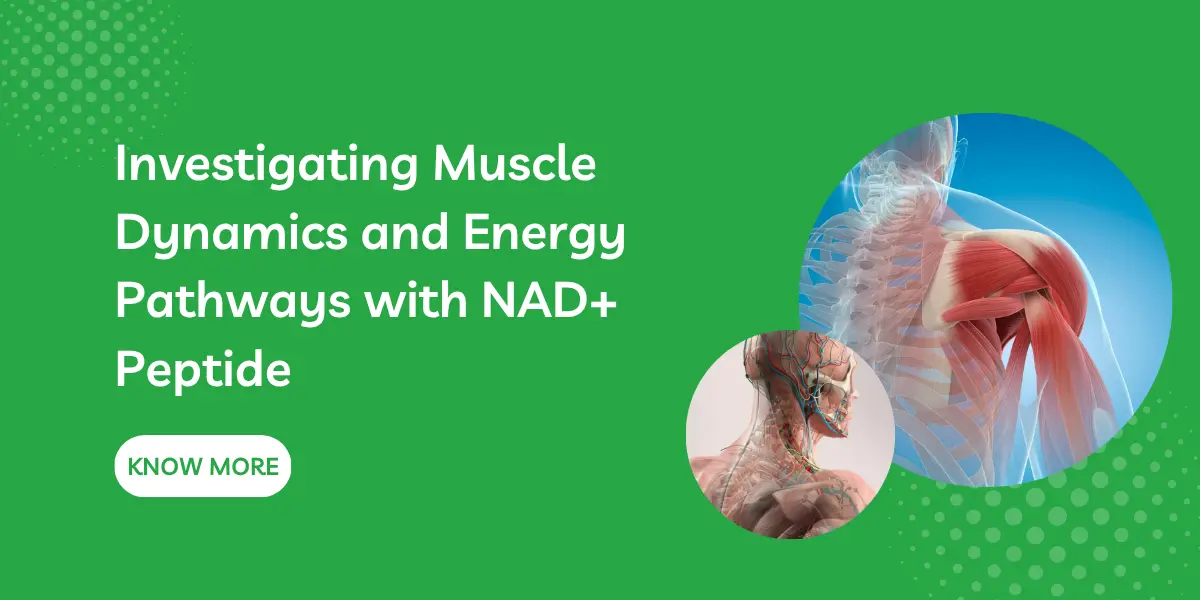 Investigating Muscle Dynamics and Energy Pathways with NAD+ Peptide

KNOW MORE